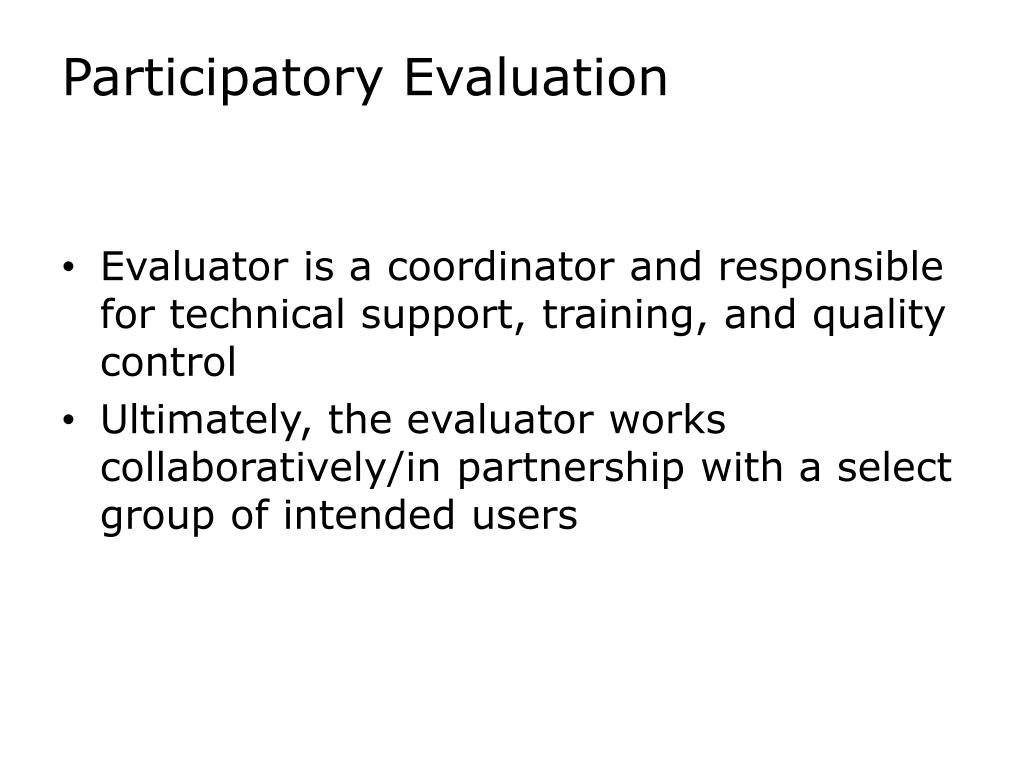 Participatory Evaluation

• Evaluator is a coordinator and responsible for technical support, training, and quality control
• Ultimately, the evaluator works collaboratively/in partnership with a select group of intended users